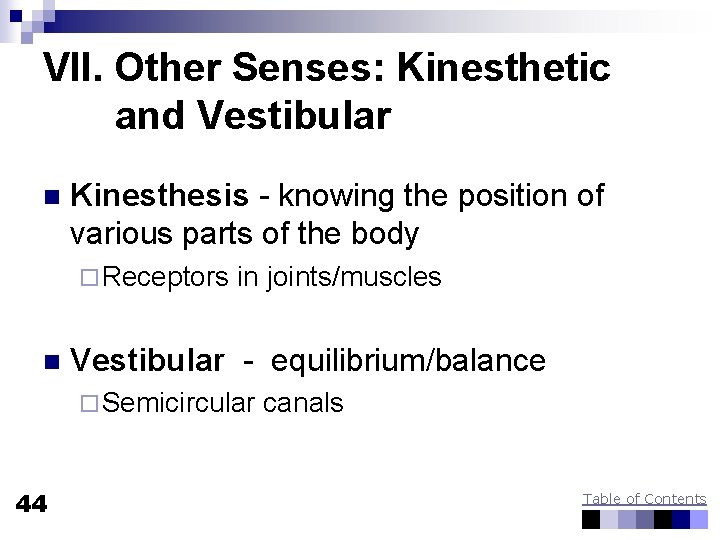 VII. Other Senses: Kinesthetic and Vestibular

Kinesthesis - knowing the position of various parts of the body

Receptors in joints/muscles

Vestibular - equilibrium/balance

Semicircular canals

44

Table of Contents